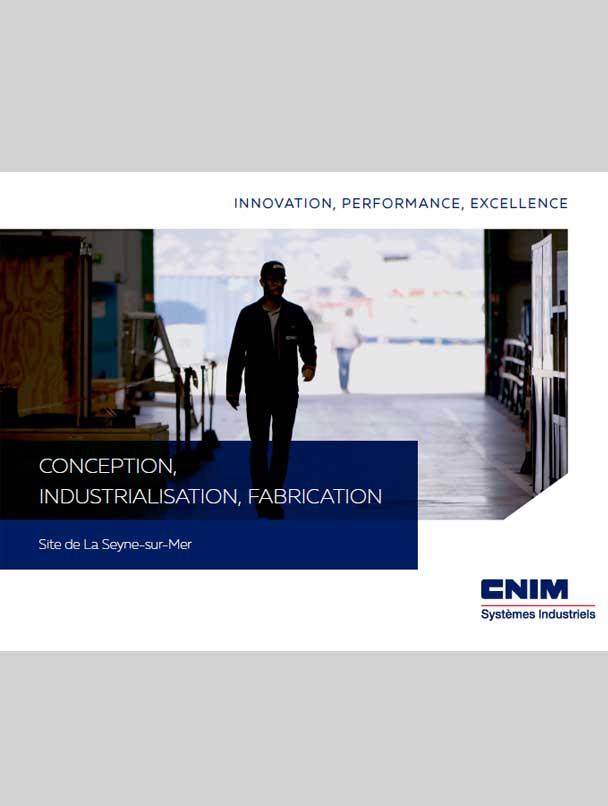 INNOVATION, PERFORMANCE, EXCELLENCE

CONCEPTION, INDUSTRIALISATION, FABRICATION

Site de La Seyne-sur-Mer

CNIM
Systèmes Industriels